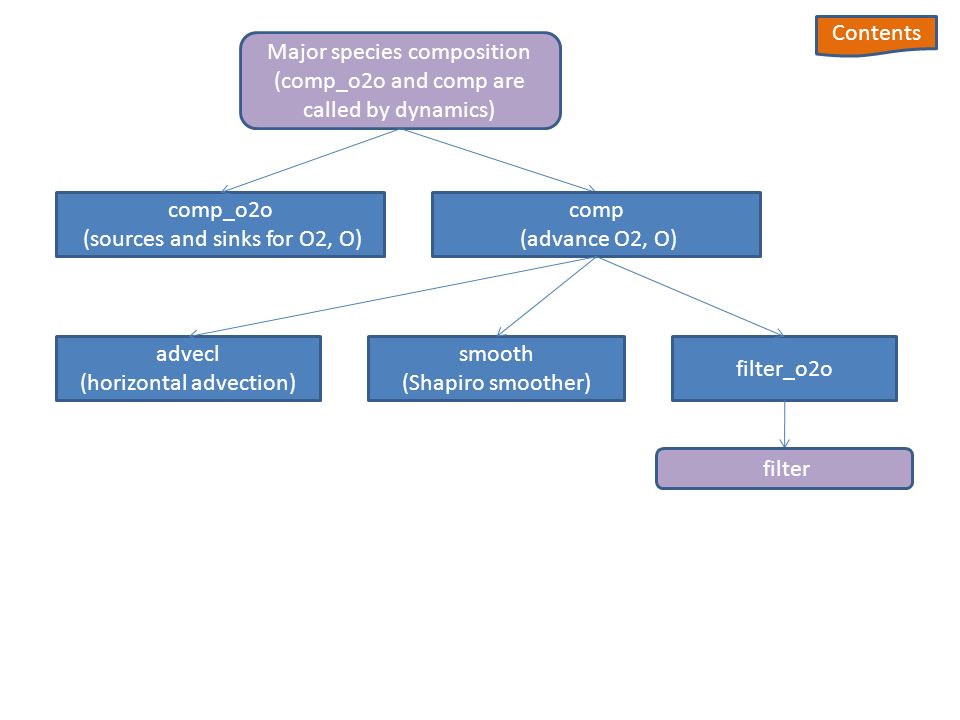 Contents

Major species composition (comp_o2o and comp are called by dynamics)

comp_o2o (sources and sinks for O2, O)

comp (advance O2, O)

advecl (horizontal advection)

smooth (Shapiro smoother)

filter_o2o

filter